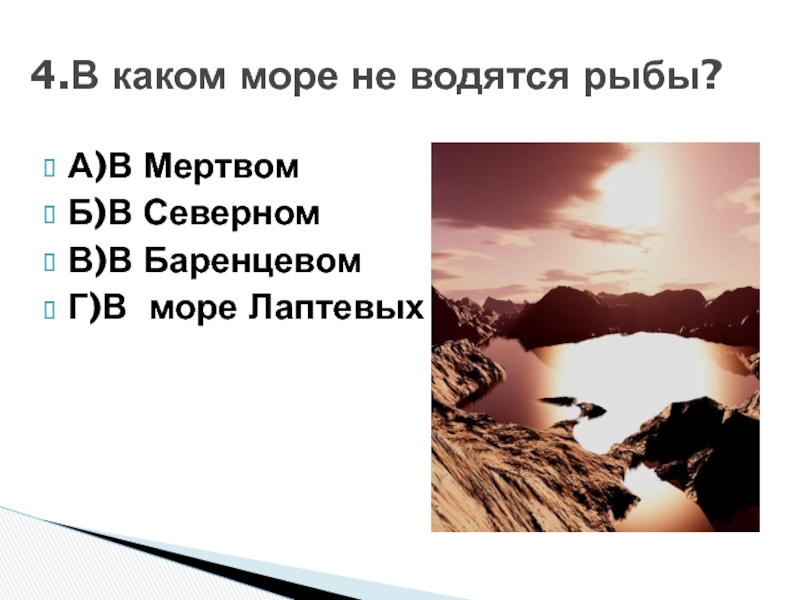 4.В каком море не водятся рыбы?

А)В Мертвом
Б)В Северном
В)В Баренцевом
Г)В  море Лаптевых